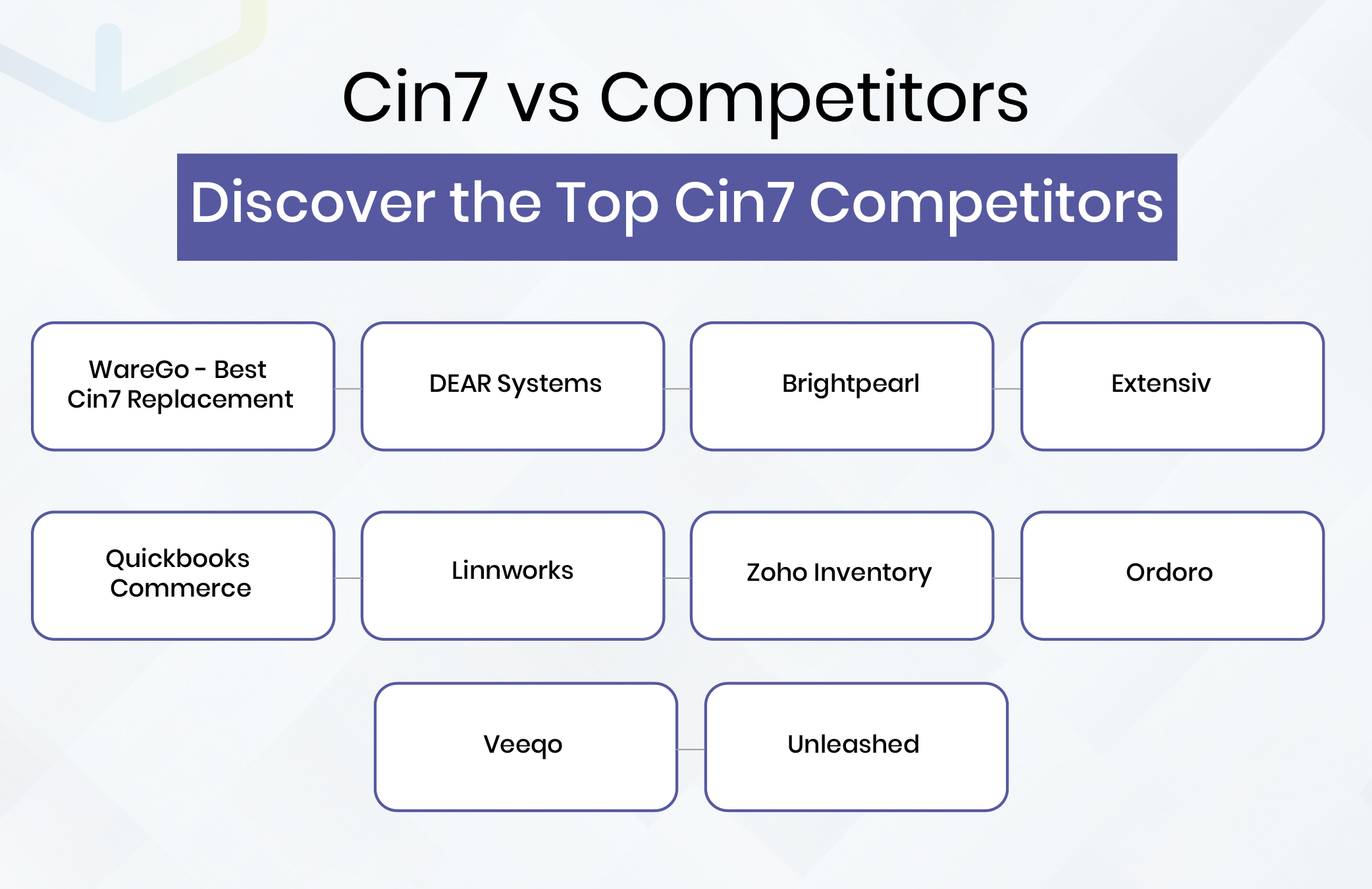 Cin7 vs Competitors

Discover the Top Cin7 Competitors

WareGo - Best Cin7 Replacement

DEAR Systems

Brightpearl

Extensiv

Quickbooks Commerce

Linnworks

Zoho Inventory

Ordoro

Veeqo

Unleashed